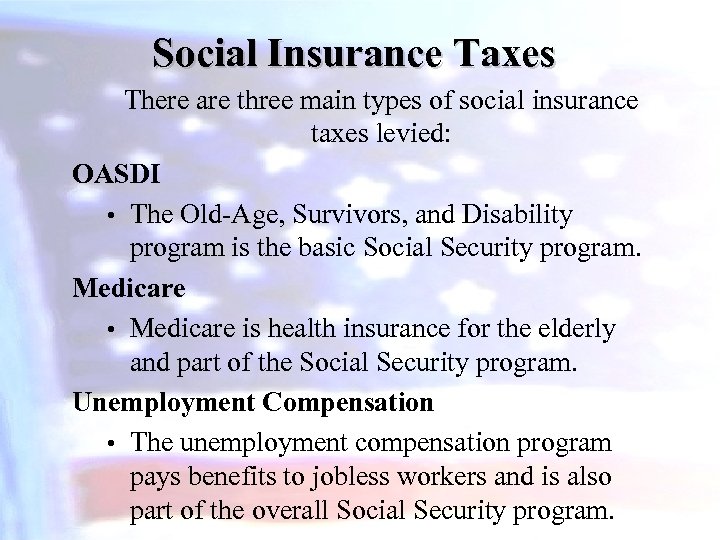 Social Insurance Taxes

There are three main types of social insurance taxes levied:

OASDI

• The Old-Age, Survivors, and Disability program is the basic Social Security program.

Medicare

• Medicare is health insurance for the elderly and part of the Social Security program.

Unemployment Compensation

• The unemployment compensation program pays benefits to jobless workers and is also part of the overall Social Security program.